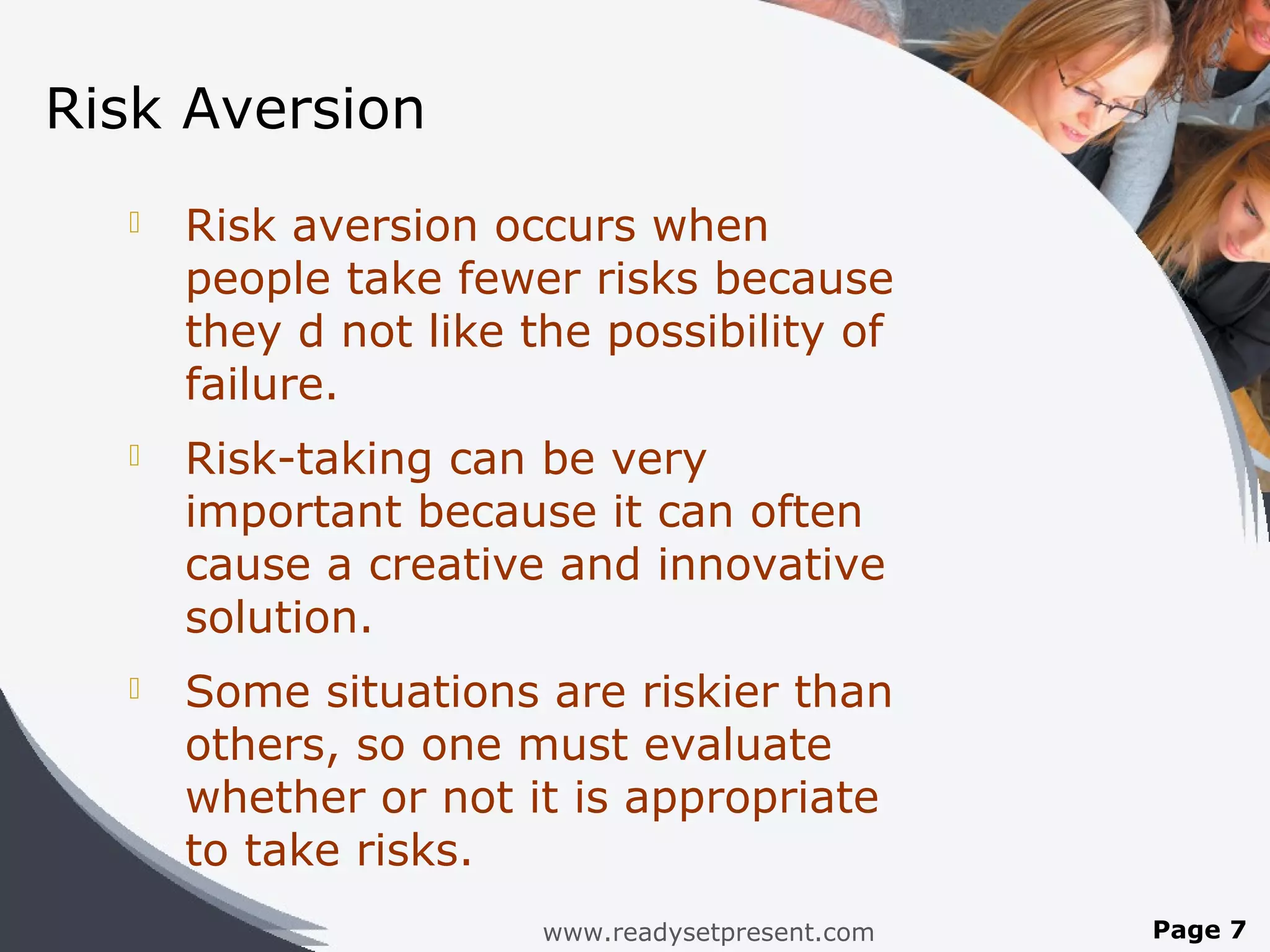 Risk Aversion

Risk aversion occurs when people take fewer risks because they d not like the possibility of failure.

Risk-taking can be very important because it can often cause a creative and innovative solution.

Some situations are riskier than others, so one must evaluate whether or not it is appropriate to take risks.

www.readysetpresent.com

Page 7